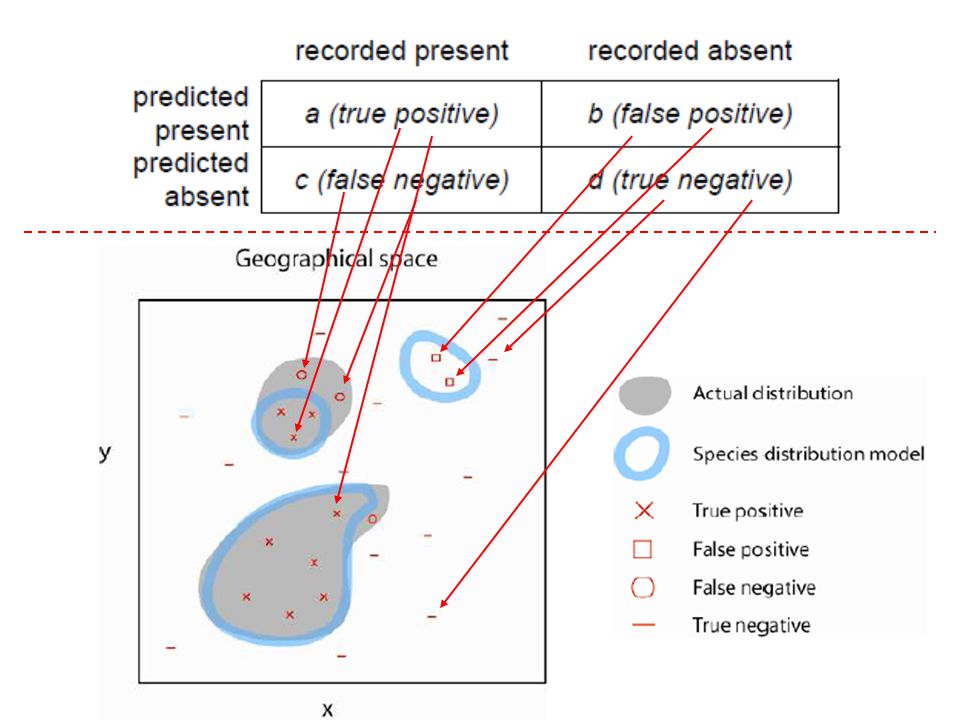 | | recorded present | recorded absent |
|---|---|---|
| predicted present | a (true positive) | b (false positive) |
| predicted absent | c (false negative) | d (true negative) |

Geographical space

y

x

Actual distribution

Species distribution model

True positive

False positive

False negative

True negative